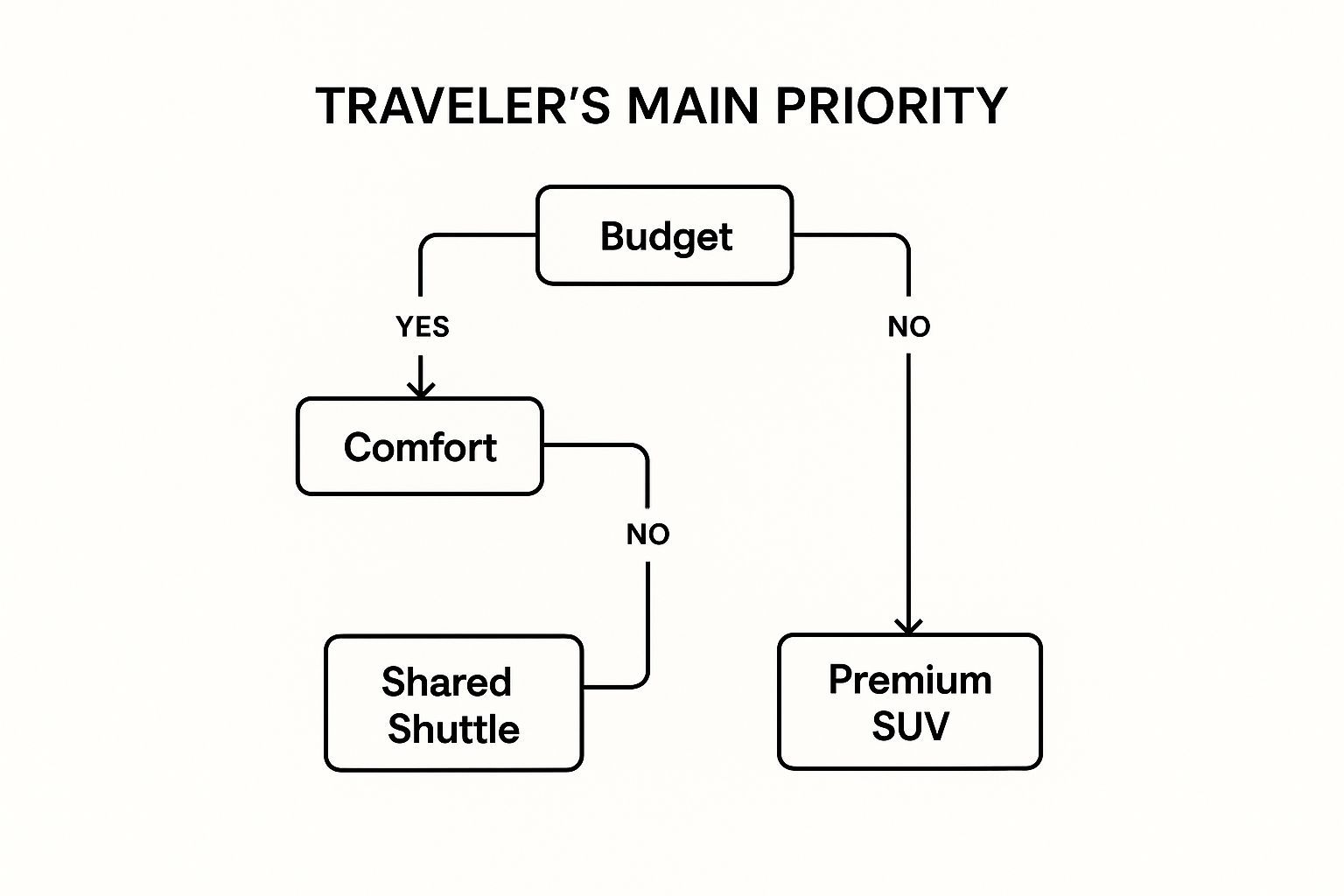 TRAVELER'S MAIN PRIORITY

Budget

YES

NO

Comfort

NO

Shared Shuttle

Premium SUV